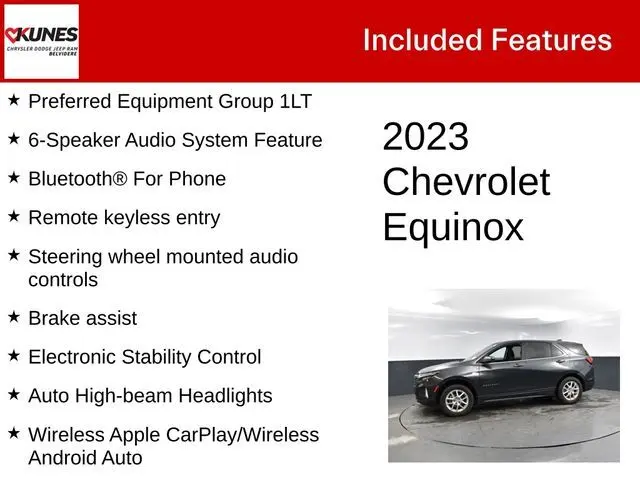 KUNES
CHRYSLER DODGE JEEP RAM
BELVIDERE

Included Features

★ Preferred Equipment Group 1LT
★ 6-Speaker Audio System Feature
★ Bluetooth® For Phone
★ Remote keyless entry
★ Steering wheel mounted audio controls
★ Brake assist
★ Electronic Stability Control
★ Auto High-beam Headlights
★ Wireless Apple CarPlay/Wireless Android Auto

2023
Chevrolet
Equinox